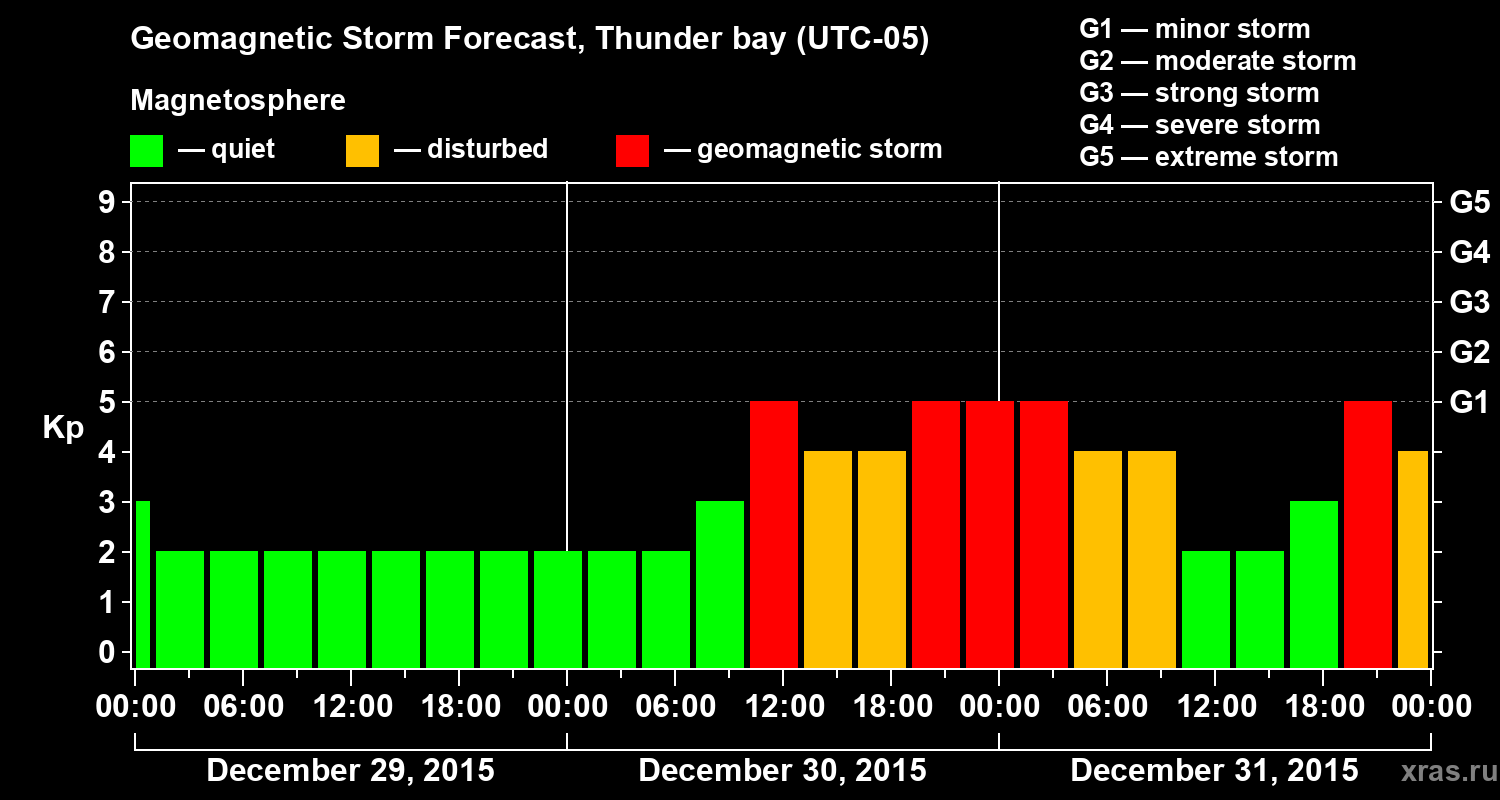 Geomagnetic Storm Forecast, Thunder bay (UTC-05)

Magnetosphere

— quiet — disturbed — geomagnetic storm

G1 — minor storm
G2 — moderate storm
G3 — strong storm
G4 — severe storm
G5 — extreme storm

Kp

9
8
7
6
5
4
3
2
1
0

G5
G4
G3
G2
G1

00:00 06:00 12:00 18:00 00:00 06:00 12:00 18:00 00:00 06:00 12:00 18:00 00:00

December 29, 2015 December 30, 2015 December 31, 2015

xras.ru